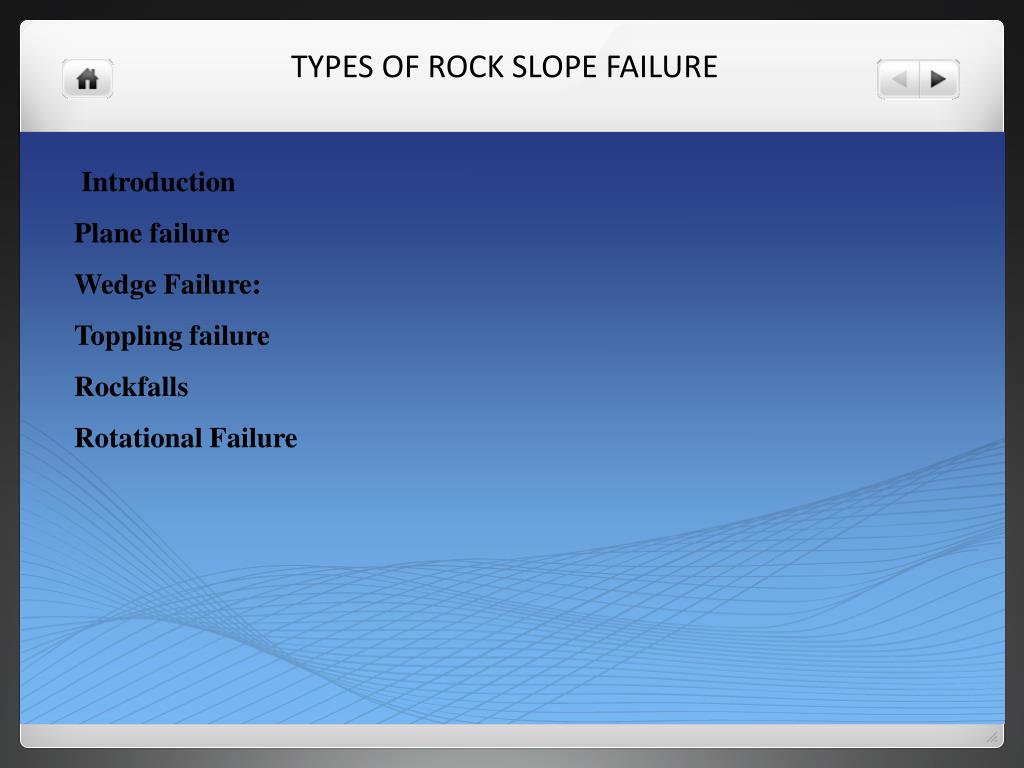 TYPES OF ROCK SLOPE FAILURE

Introduction

Plane failure

Wedge Failure:

Toppling failure

Rockfalls

Rotational Failure